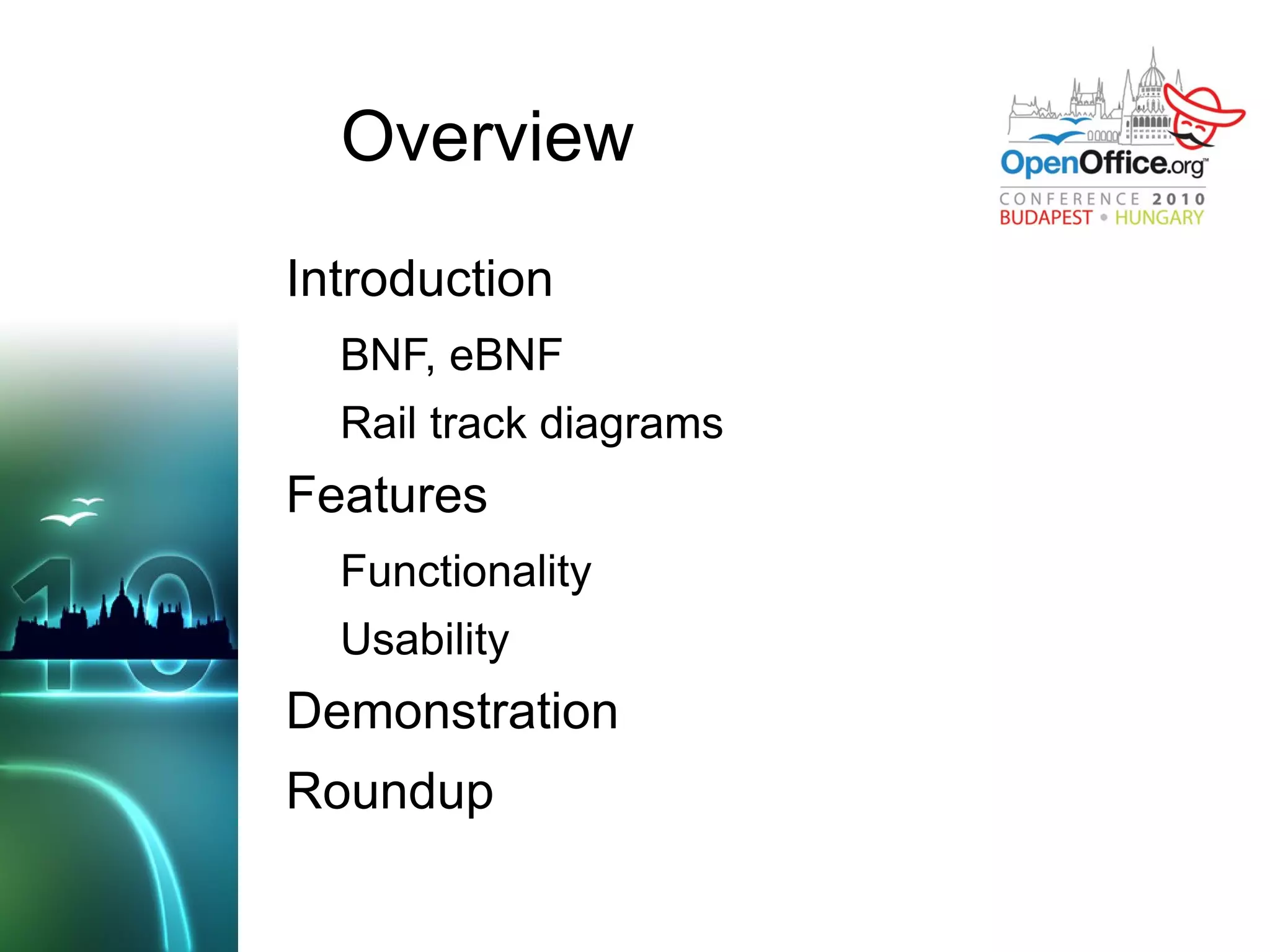 Overview

OpenOffice.org™
CONFERENCE 2010
BUDAPEST • HUNGARY

Introduction

BNF, eBNF

Rail track diagrams

Features

Functionality

Usability

Demonstration

Roundup

10